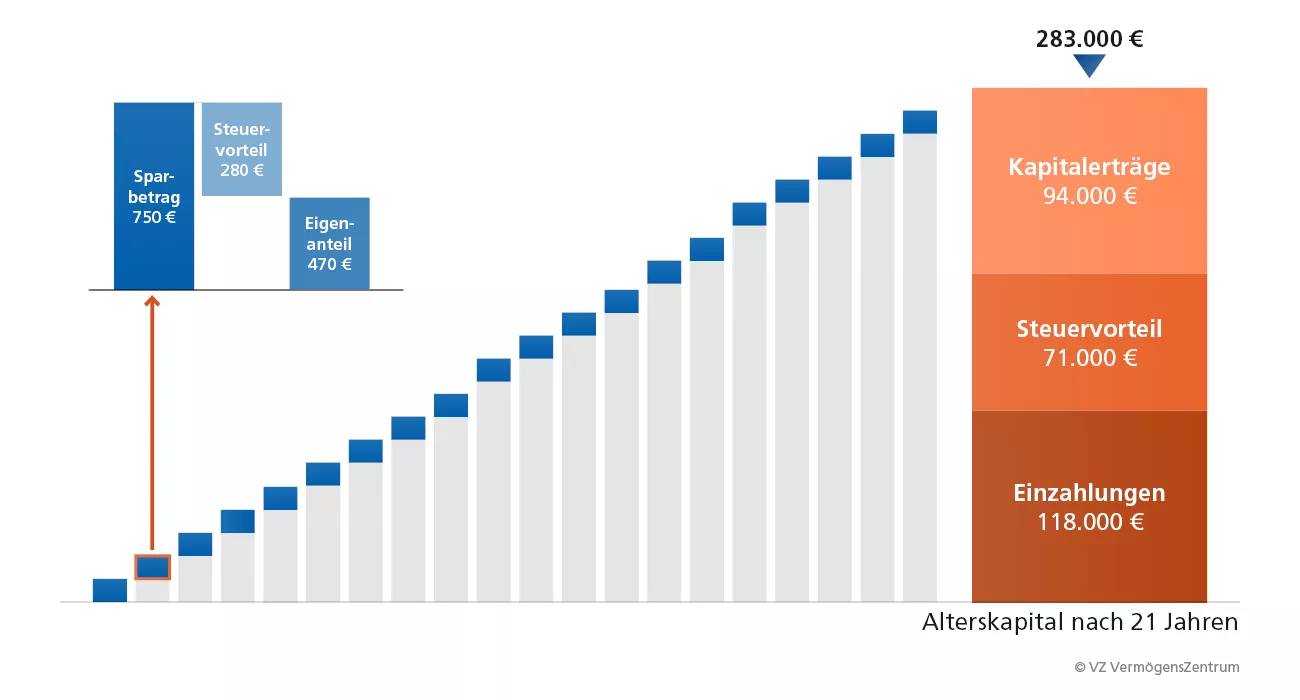 283.000 €

Sparbetrag 750 €

Steuervorteil 280 €

Eigenanteil 470 €

Kapitalerträge 94.000 €

Steuervorteil 71.000 €

Einzahlungen 118.000 €

Alterskapital nach 21 Jahren

© VZ VermögensZentrum